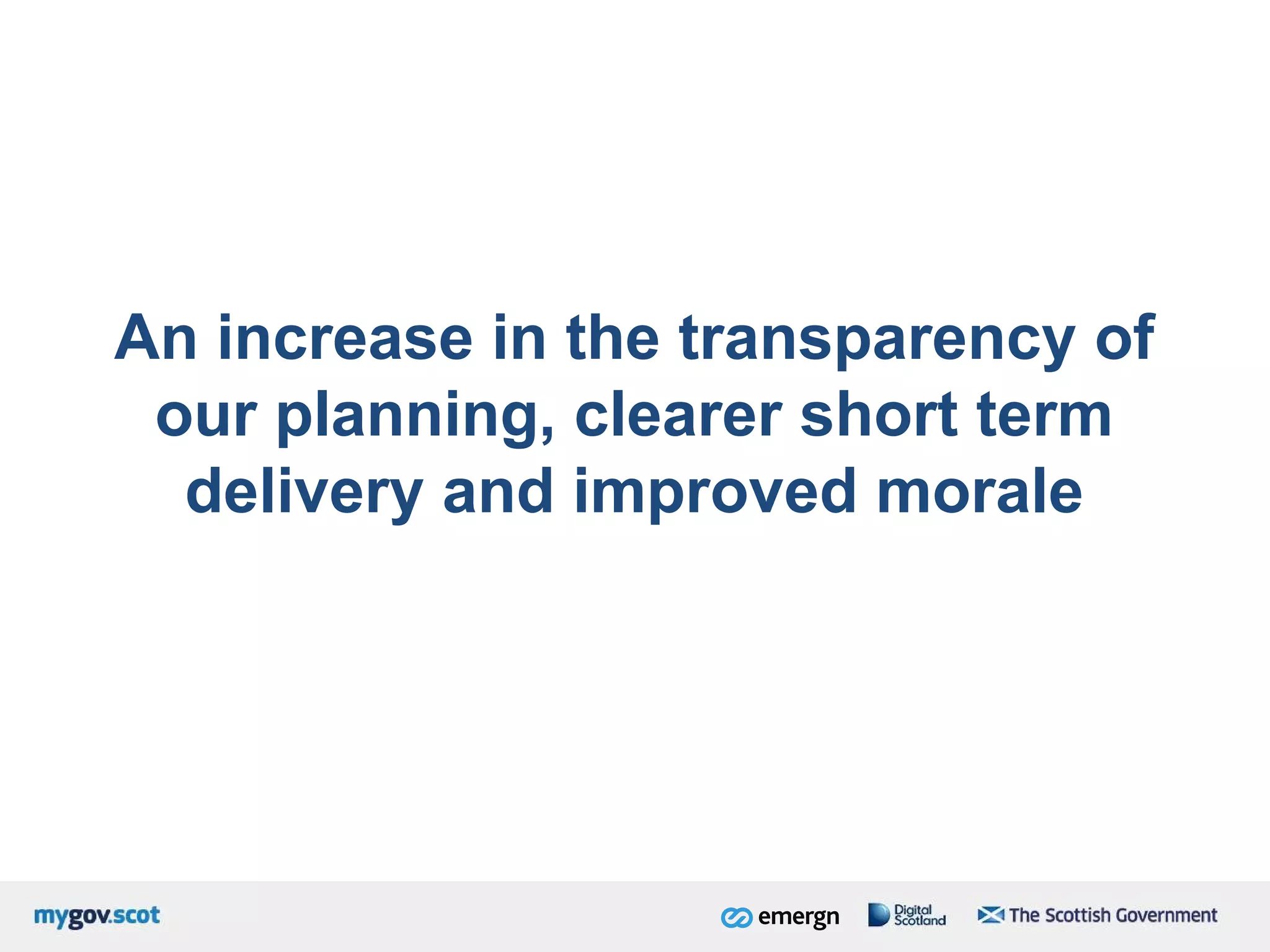 An increase in the transparency of our planning, clearer short term delivery and improved morale

mygov.scot

emergn

Digital Scotland

The Scottish Government